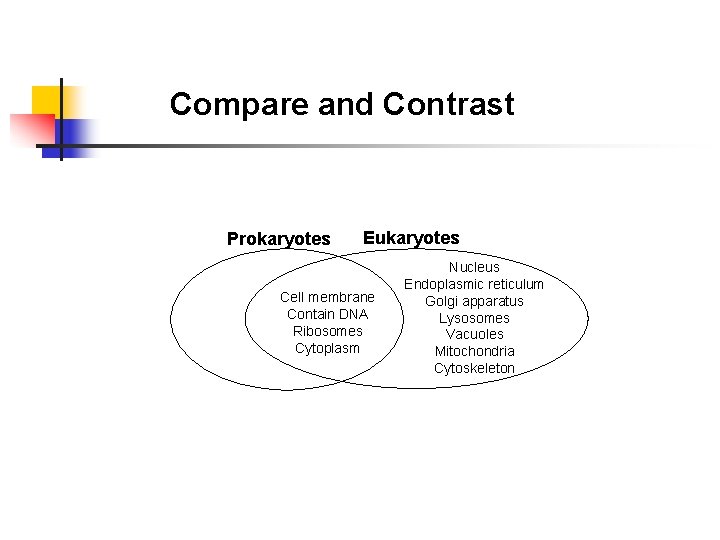 Compare and Contrast

Prokaryotes

Eukaryotes

Cell membrane
Contain DNA
Ribosomes
Cytoplasm

Nucleus
Endoplasmic reticulum
Golgi apparatus
Lysosomes
Vacuoles
Mitochondria
Cytoskeleton